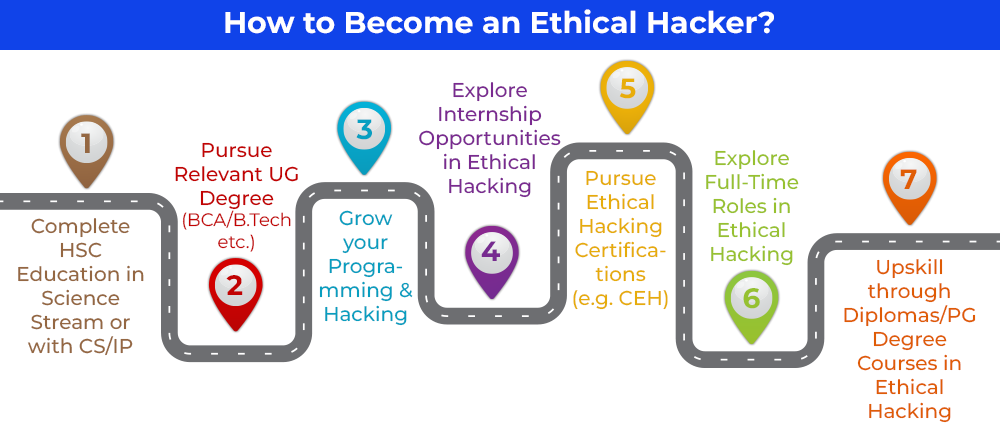 How to Become an Ethical Hacker?

1

Complete HSC Education in Science Stream or with CS/IP

Pursue Relevant UG Degree (BCA/B.Tech etc.)

2

3

Grow your Programming & Hacking

Explore Internship Opportunities in Ethical Hacking

4

5

Pursue Ethical Hacking Certifications (e.g. CEH)

Explore Full-Time Roles in Ethical Hacking

6

7

Upskill through Diplomas/PG Degree Courses in Ethical Hacking